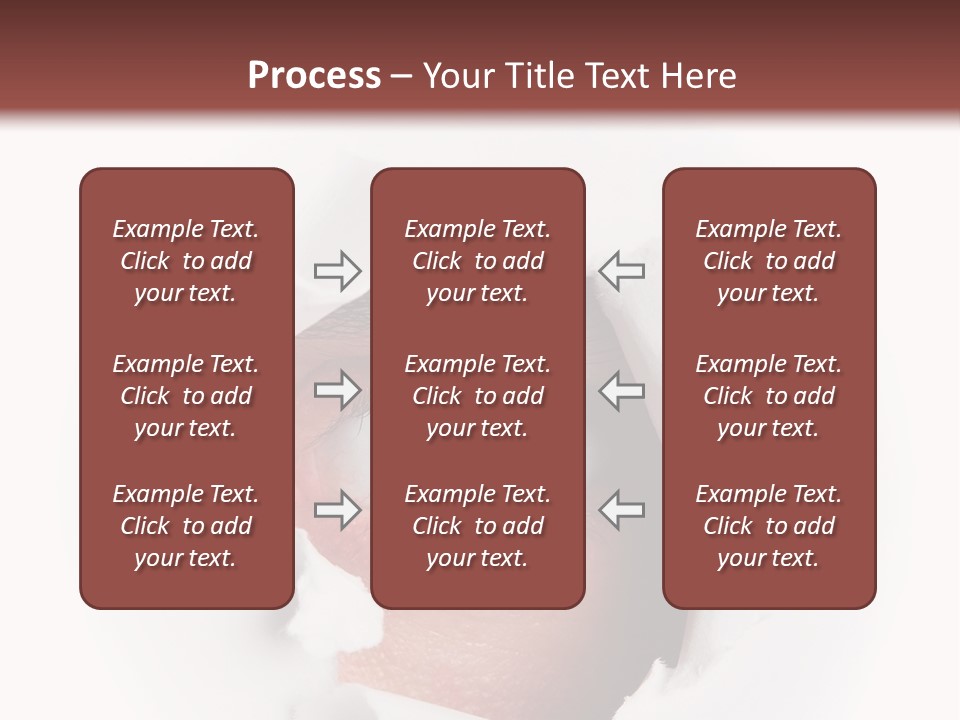 Process – Your Title Text Here

Example Text. Click to add your text.

Example Text. Click to add your text.

Example Text. Click to add your text.

Example Text. Click to add your text.

Example Text. Click to add your text.

Example Text. Click to add your text.

Example Text. Click to add your text.

Example Text. Click to add your text.

Example Text. Click to add your text.